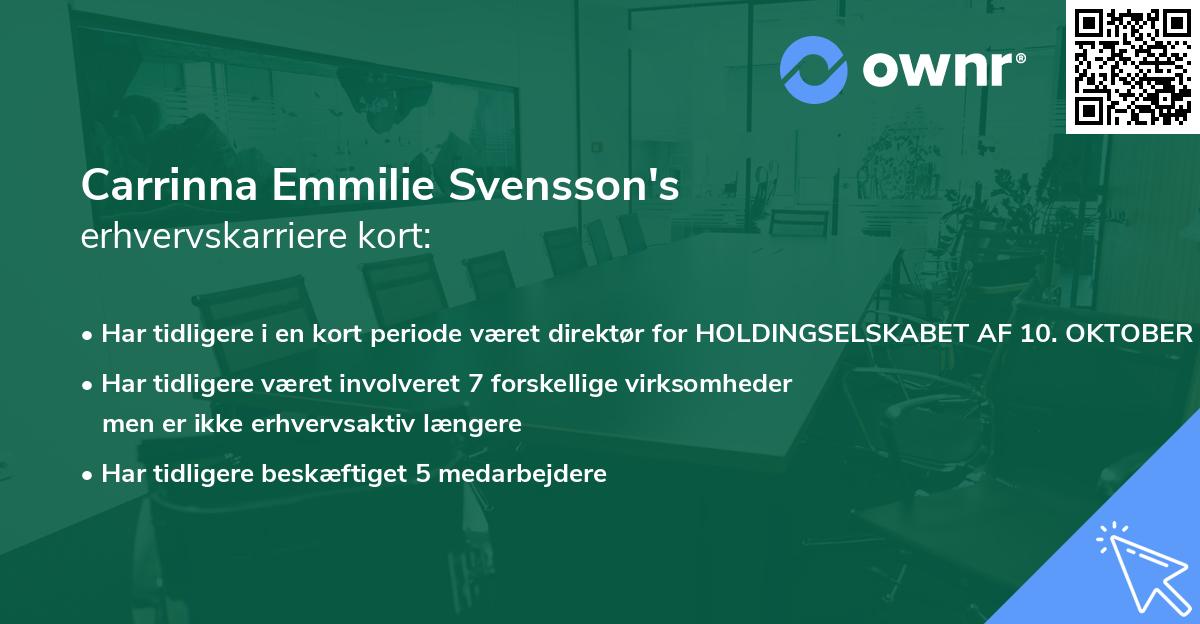 ownr®

Carrinna Emmilie Svensson's
erhvervskarriere kort:

• Har tidligere i en kort periode været direktør for HOLDINGSELSKABET AF 10. OKTOBER
• Har tidligere været involveret 7 forskellige virksomheder men er ikke erhvervsaktiv længere
• Har tidligere beskæftiget 5 medarbejdere